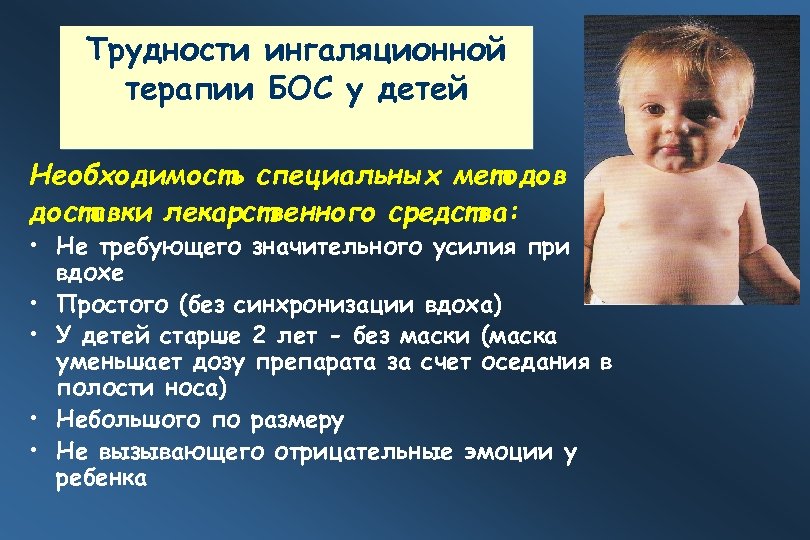 Трудности ингаляционной терапии БОС у детей

Необходимость специальных методов доставки лекарственного средства:

• Не требующего значительного усилия при вдохе
• Простого (без синхронизации вдоха)
• У детей старше 2 лет - без маски (маска уменьшает дозу препарата за счет оседания в полости носа)
• Небольшого по размеру
• Не вызывающего отрицательные эмоции у ребенка